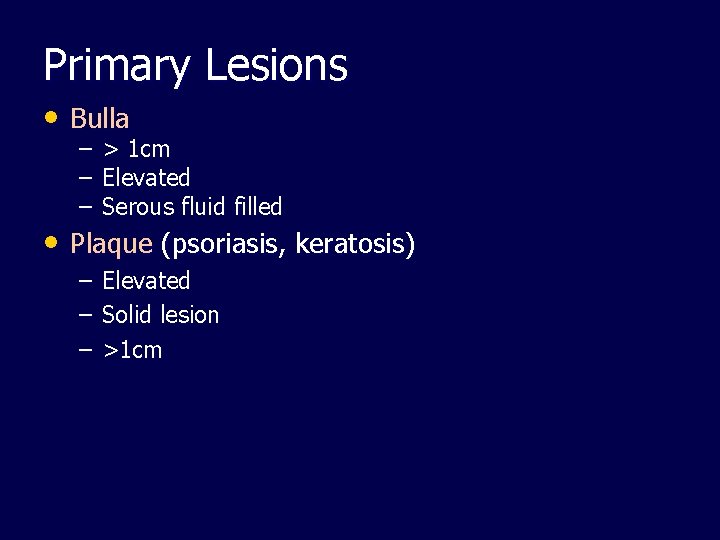 Primary Lesions

• Bulla
  – > 1cm
  – Elevated
  – Serous fluid filled
• Plaque (psoriasis, keratosis)
  – Elevated
  – Solid lesion
  – >1cm